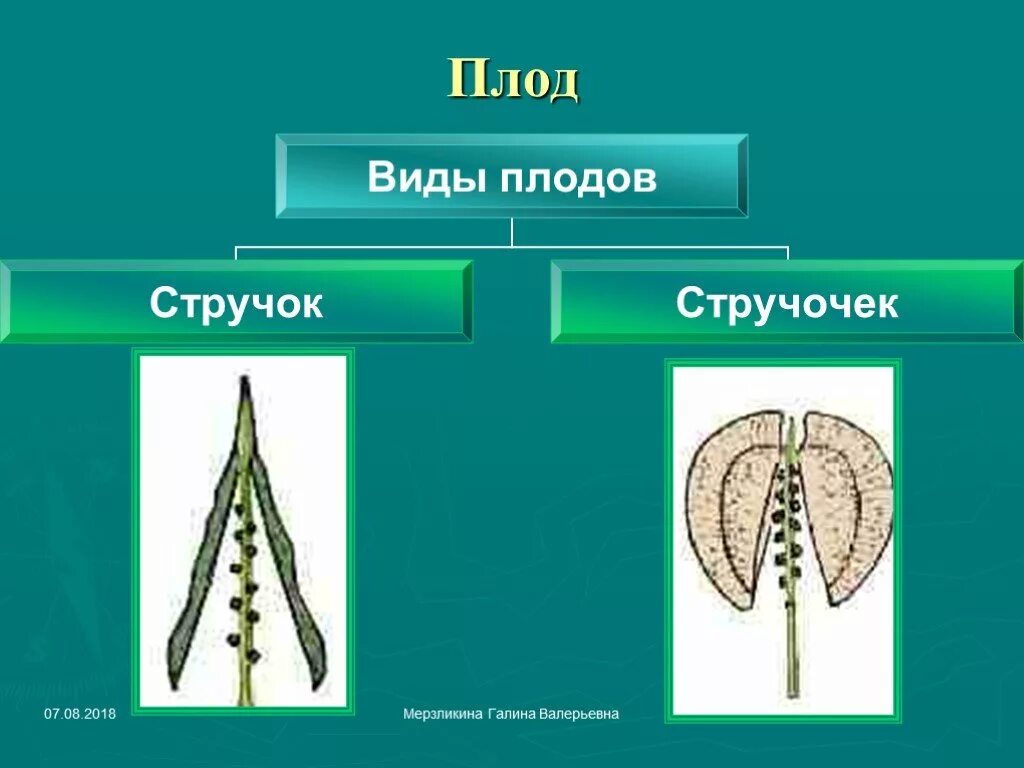 Плод

Виды плодов

Стручок

Стручочек

07.08.2018

Мерзликина Галина Валерьевна